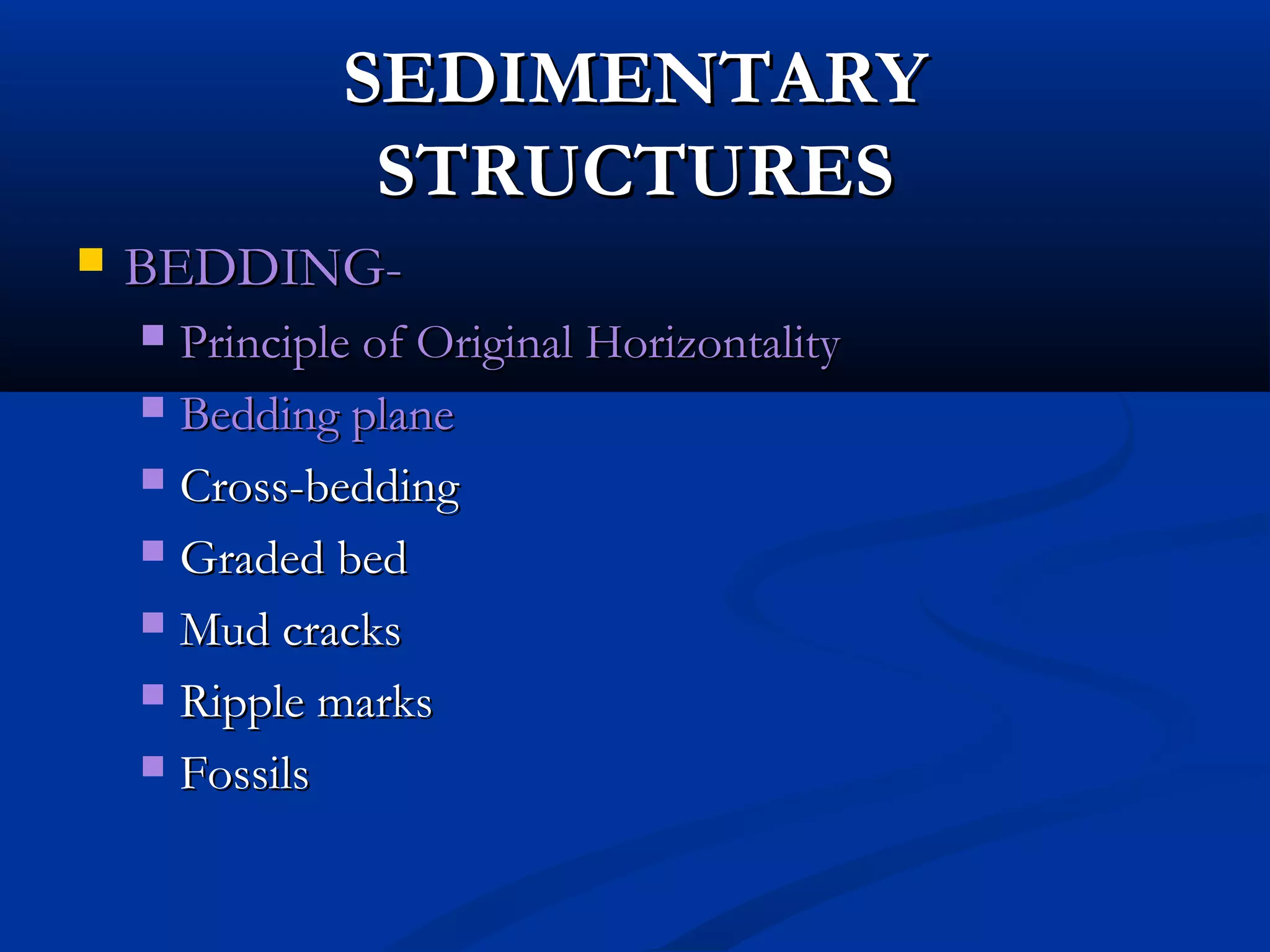 SEDIMENTARY STRUCTURES

BEDDING-

Principle of Original Horizontality

Bedding plane

Cross-bedding

Graded bed

Mud cracks

Ripple marks

Fossils